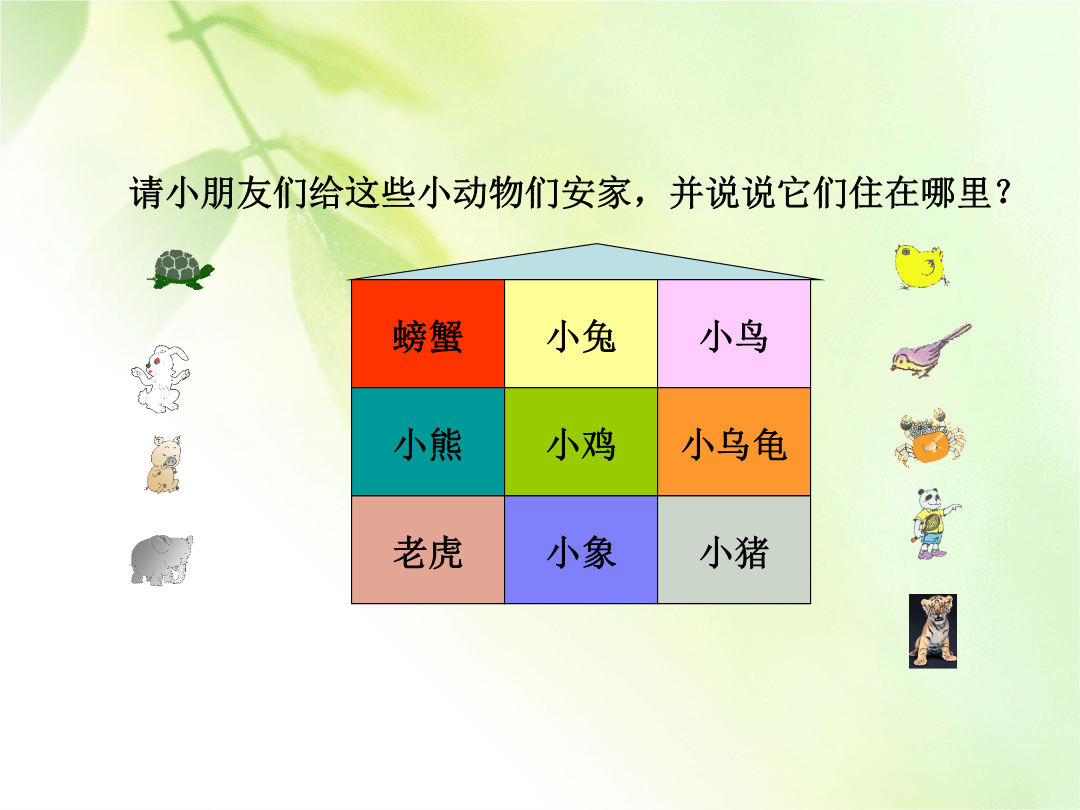 请小朋友们给这些小动物们安家，并说说它们住在哪里？

| 螃蟹 | 小兔 | 小鸟 |
|---|---|---|
| 小熊 | 小鸡 | 小乌龟 |
| 老虎 | 小象 | 小猪 |